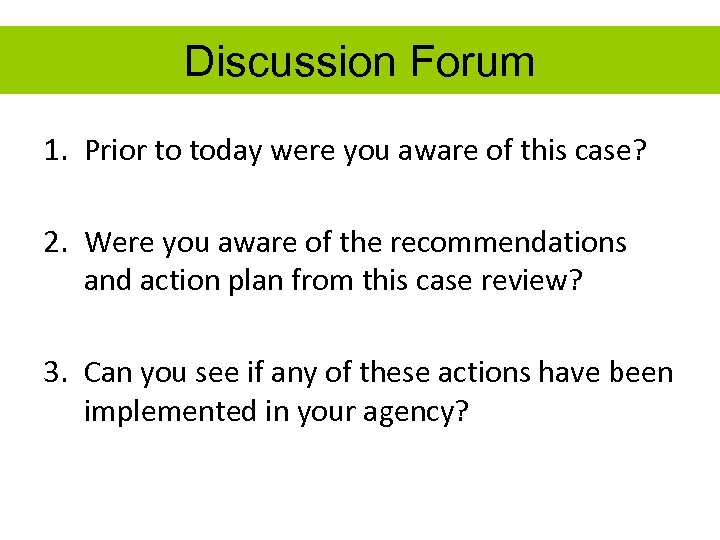 Discussion Forum

1. Prior to today were you aware of this case?

2. Were you aware of the recommendations and action plan from this case review?

3. Can you see if any of these actions have been implemented in your agency?